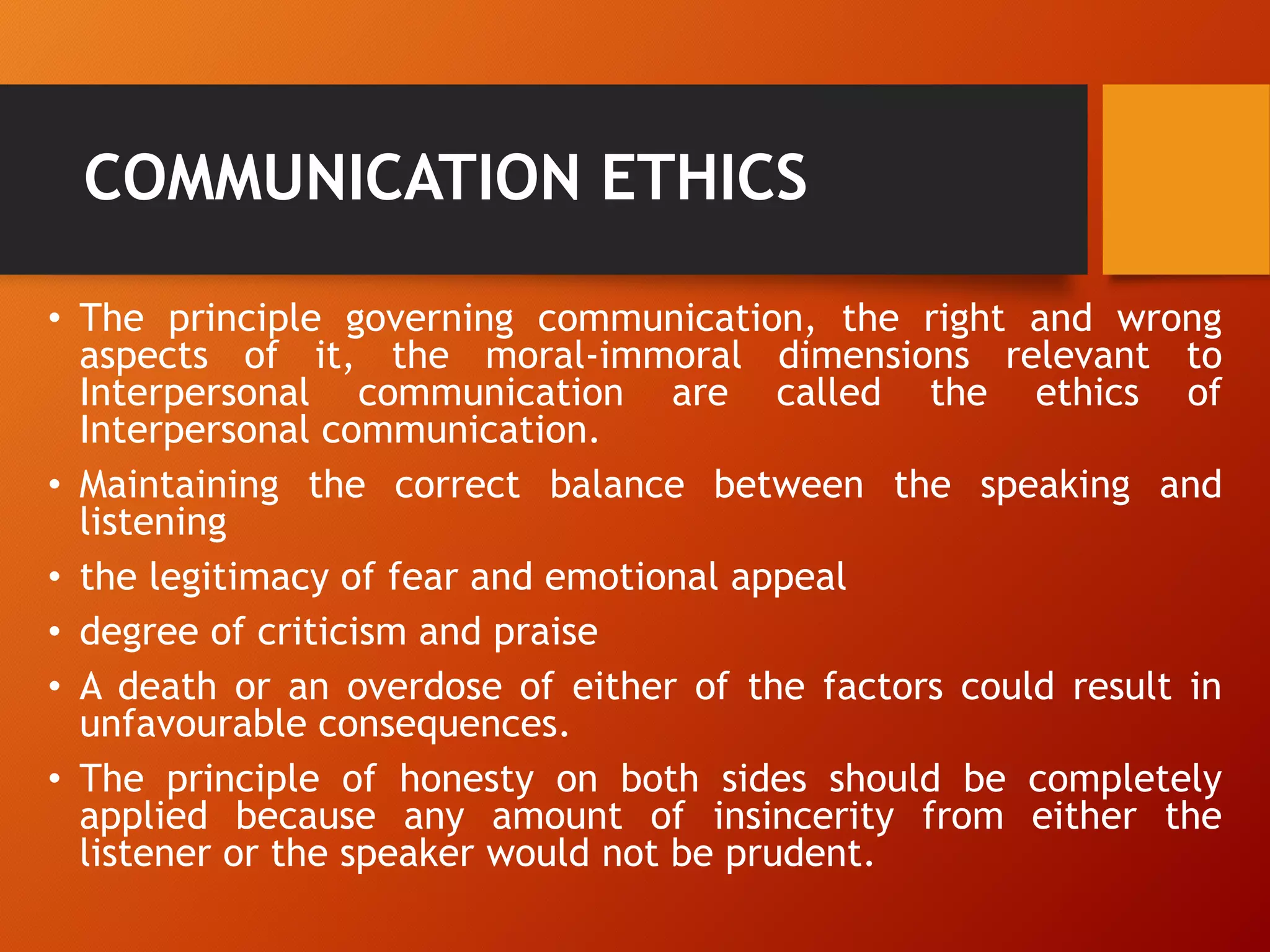 COMMUNICATION ETHICS

• The principle governing communication, the right and wrong aspects of it, the moral-immoral dimensions relevant to Interpersonal communication are called the ethics of Interpersonal communication.

• Maintaining the correct balance between the speaking and listening

• the legitimacy of fear and emotional appeal

• degree of criticism and praise

• A death or an overdose of either of the factors could result in unfavourable consequences.

• The principle of honesty on both sides should be completely applied because any amount of insincerity from either the listener or the speaker would not be prudent.